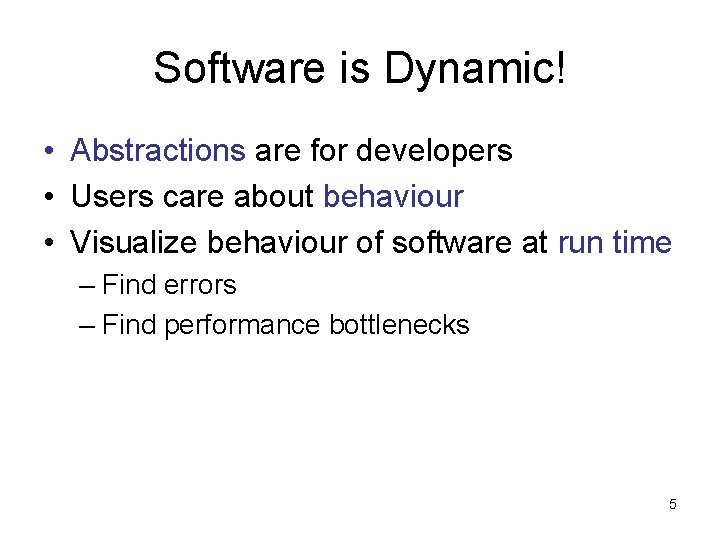 Software is Dynamic!

• Abstractions are for developers
• Users care about behaviour
• Visualize behaviour of software at run time
– Find errors
– Find performance bottlenecks

5